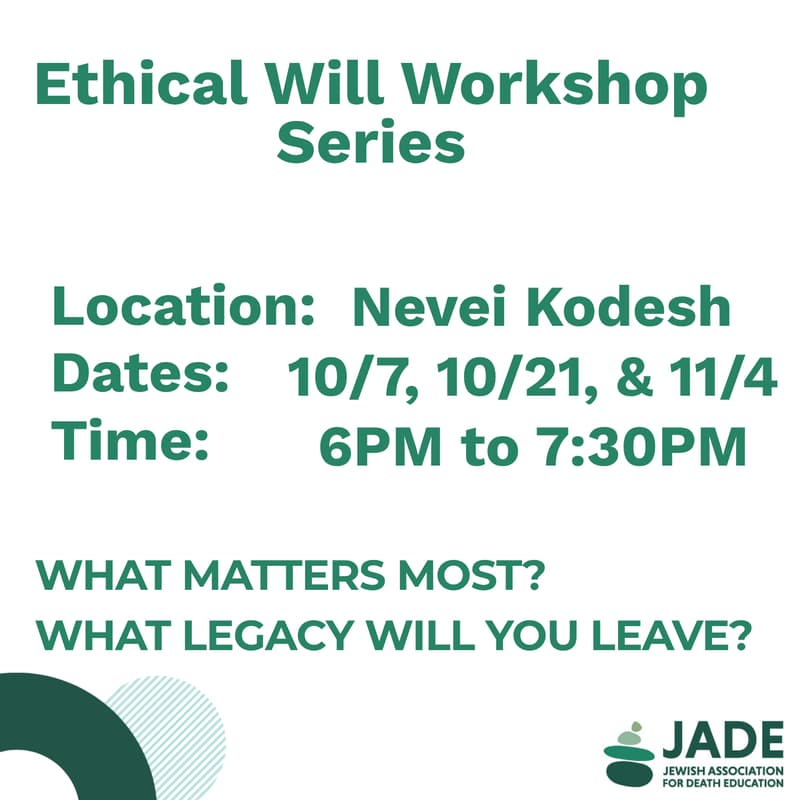 Ethical Will Workshop Series

Location: Nevei Kodesh
Dates: 10/7, 10/21, & 11/4
Time: 6PM to 7:30PM

WHAT MATTERS MOST?
WHAT LEGACY WILL YOU LEAVE?

JADE
JEWISH ASSOCIATION FOR DEATH EDUCATION